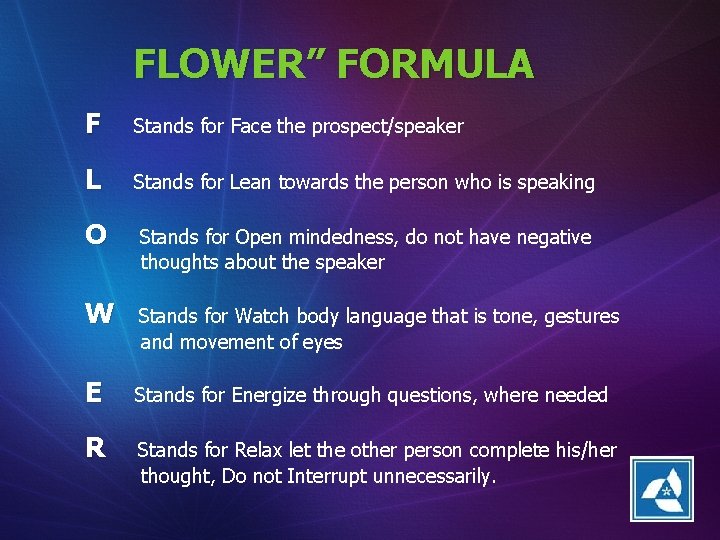 FLOWER” FORMULA

F Stands for Face the prospect/speaker

L Stands for Lean towards the person who is speaking

O Stands for Open mindedness, do not have negative thoughts about the speaker

W Stands for Watch body language that is tone, gestures and movement of eyes

E Stands for Energize through questions, where needed

R Stands for Relax let the other person complete his/her thought, Do not Interrupt unnecessarily.